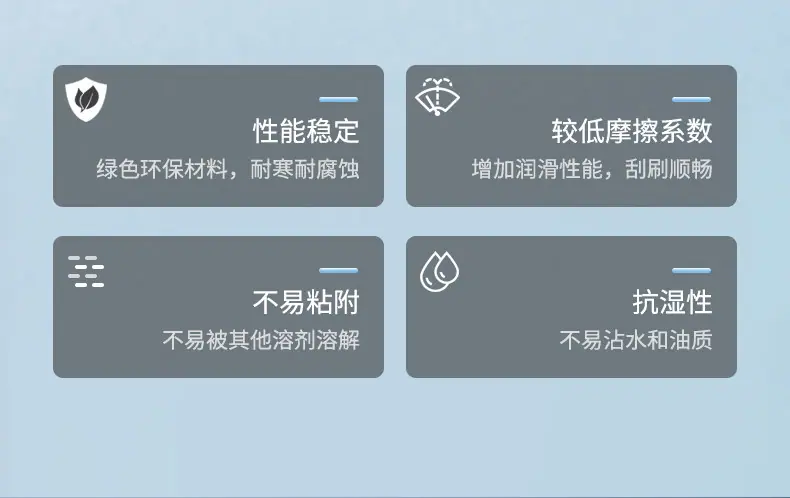 性能稳定

绿色环保材料，耐寒耐腐蚀

较低摩擦系数

增加润滑性能，刮刷顺畅

不易粘附

不易被其他溶剂溶解

抗湿性

不易沾水和油质